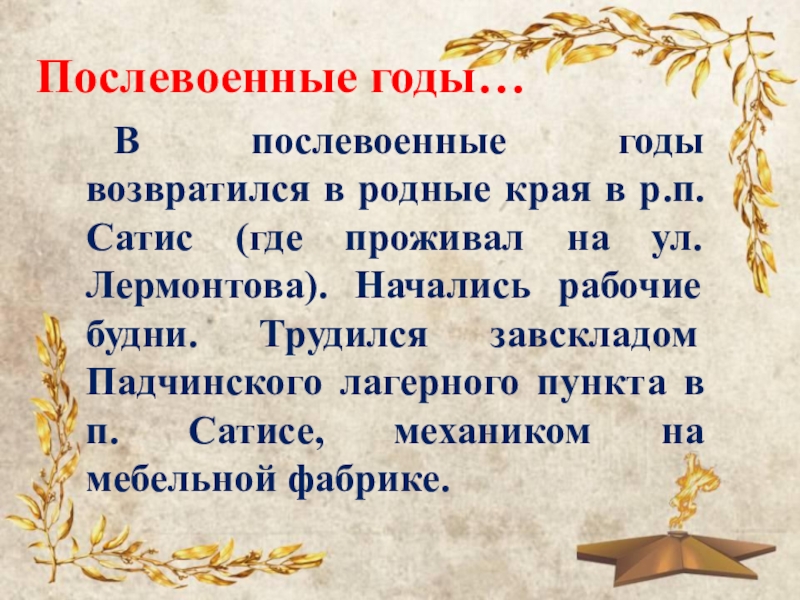 Послевоенные годы…

В послевоенные годы возвратился в родные края в р.п. Сатис (где проживал на ул. Лермонтова). Начались рабочие будни. Трудился завскладом Падчинского лагерного пункта в п. Сатисе, механиком на мебельной фабрике.